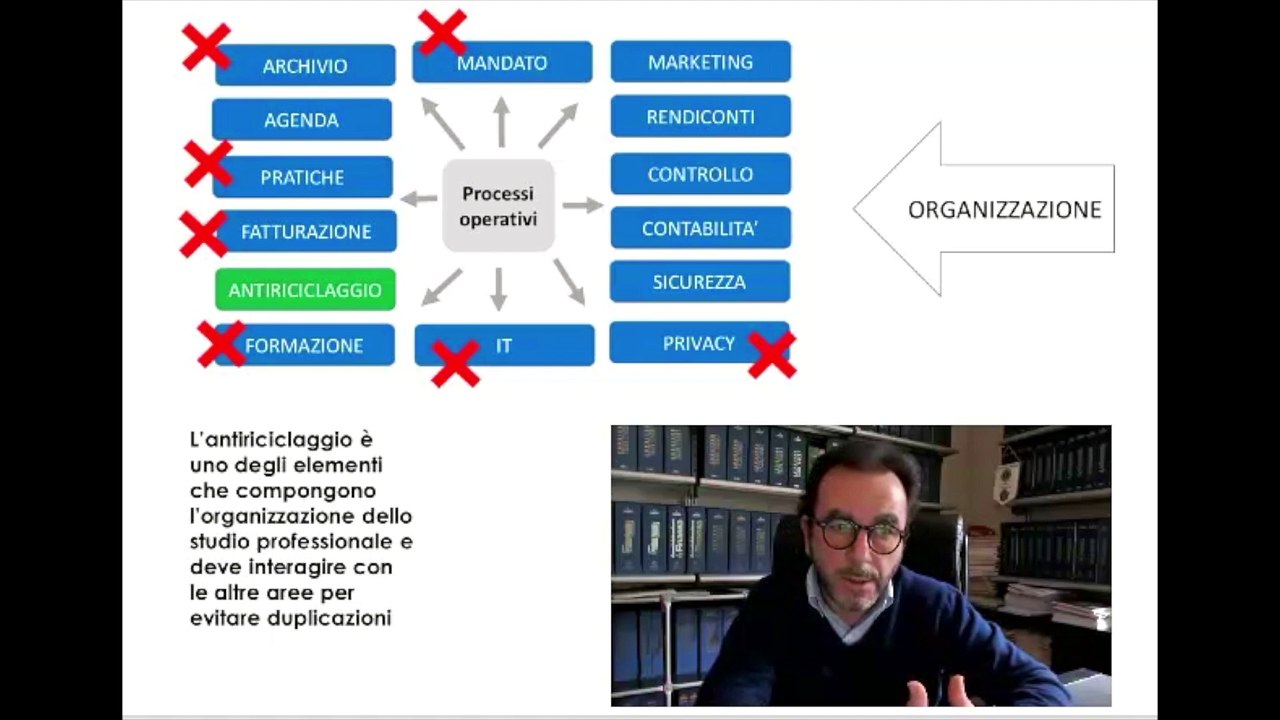 ARCHIVIO

AGENDA

PRATICHE

FATTURAZIONE

ANTIRICICLAGGIO

FORMAZIONE

MANDATO

Processi operativi

IT

MARKETING

RENDICONTI

CONTROLLO

CONTABILITA'

SICUREZZA

PRIVACY

ORGANIZZAZIONE

L'antiriciclaggio è uno degli elementi che compongono l'organizzazione dello studio professionale e deve interagire con le altre aree per evitare duplicazioni